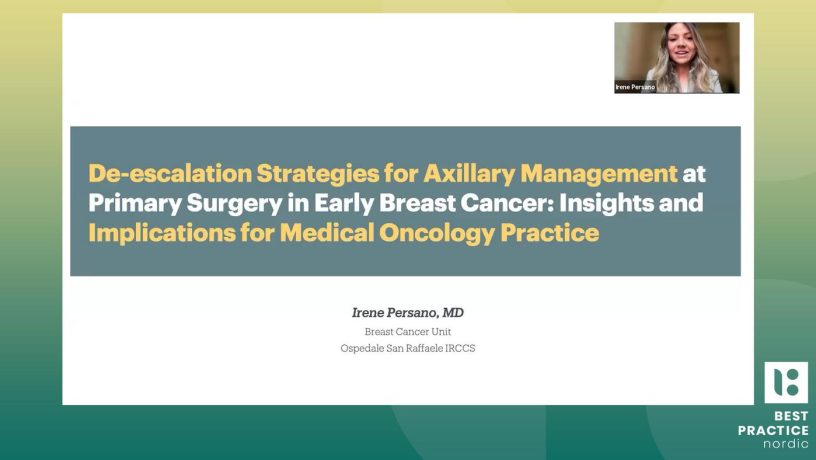 Irene Persano

De-escalation Strategies for Axillary Management at Primary Surgery in Early Breast Cancer: Insights and Implications for Medical Oncology Practice

Irene Persano, MD
Breast Cancer Unit
Ospedale San Raffaele IRCCS

BEST
PRACTICE
nordic